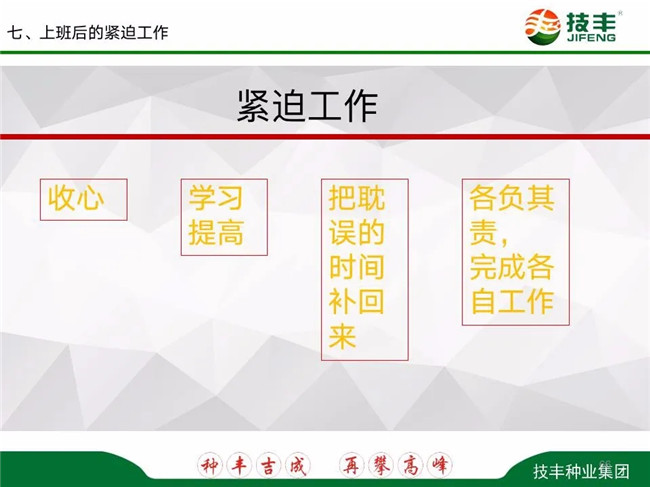 七、上班后的紧迫工作

技丰 JIFENG

紧迫工作

收心

学习提高

把耽误的时间补回来

各负其责，完成各自工作

种丰吉成 再攀高峰

技丰种业集团